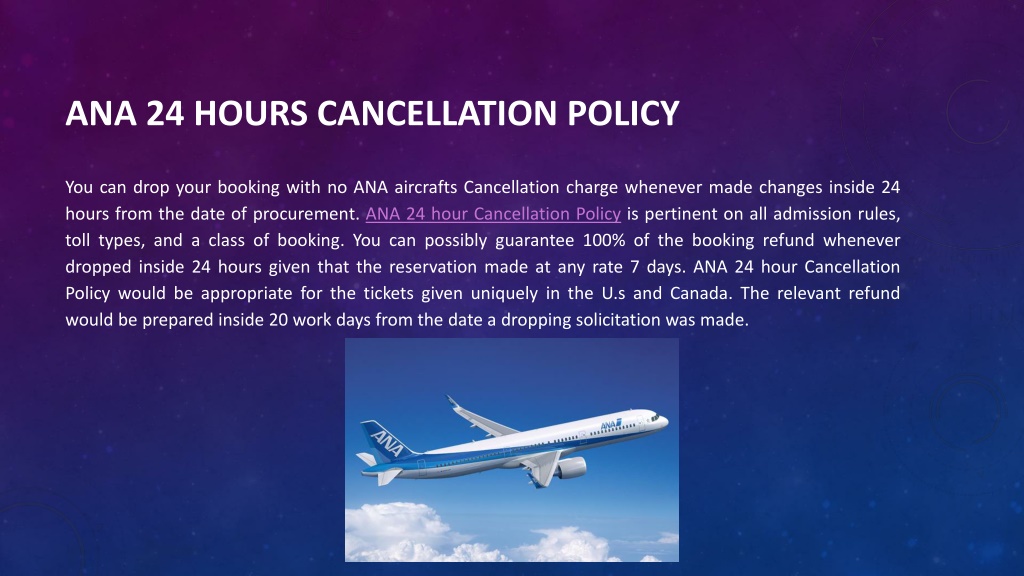 ANA 24 HOURS CANCELLATION POLICY

You can drop your booking with no ANA aircrafts Cancellation charge whenever made changes inside 24 hours from the date of procurement. ANA 24 hour Cancellation Policy is pertinent on all admission rules, toll types, and a class of booking. You can possibly guarantee 100% of the booking refund whenever dropped inside 24 hours given that the reservation made at any rate 7 days. ANA 24 hour Cancellation Policy would be appropriate for the tickets given uniquely in the U.s and Canada. The relevant refund would be prepared inside 20 work days from the date a dropping solicitation was made.

ANA

ANA